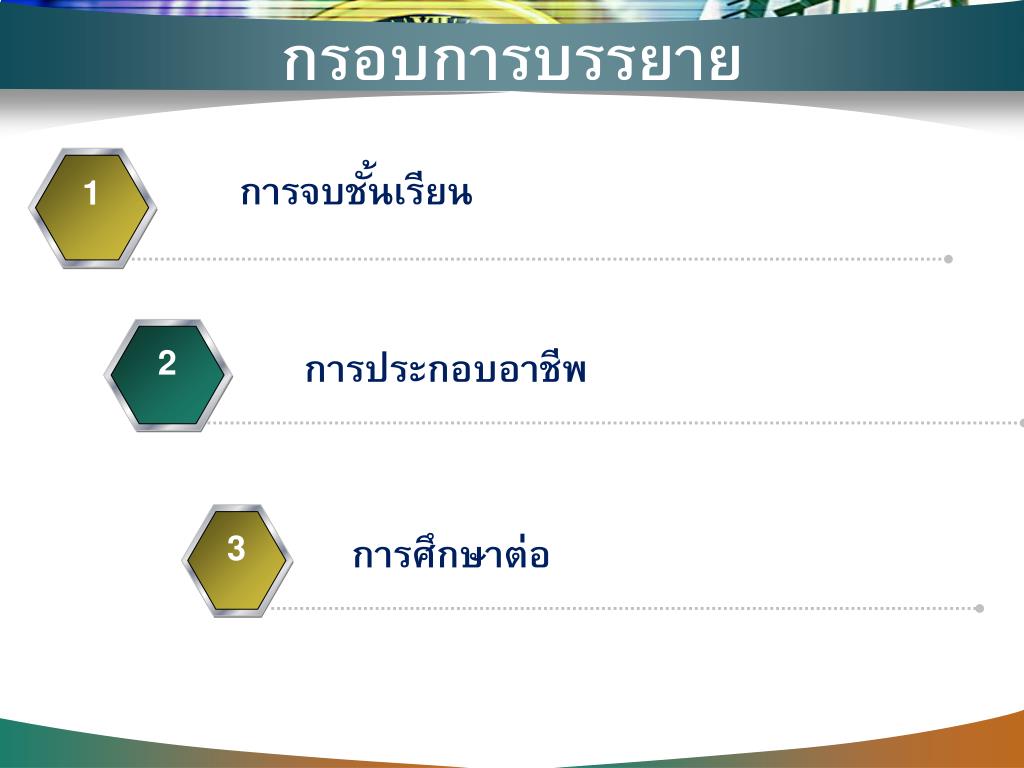 กรอบการบรรยาย

1
การจบชั้นเรียน

2
การประกอบอาชีพ

3
การศึกษาต่อ